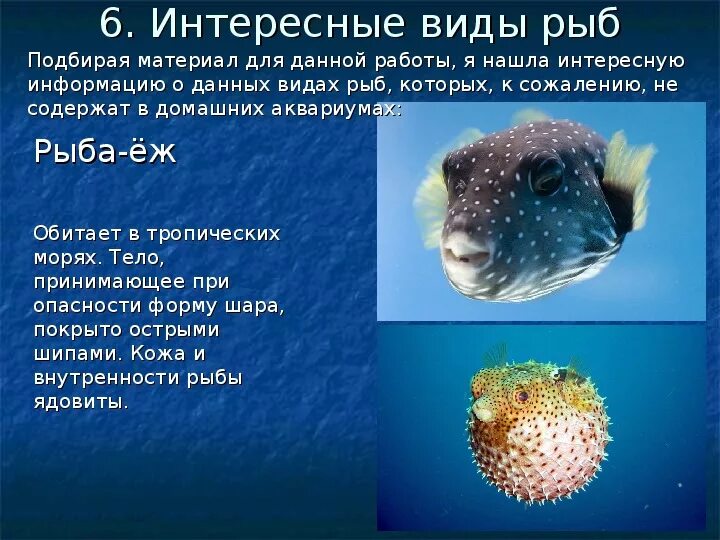 6. Интересные виды рыб

Подбирая материал для данной работы, я нашла интересную информацию о данных видах рыб, которых, к сожалению, не содержат в домашних аквариумах:

Рыба-ёж

Обитает в тропических морях. Тело, принимающее при опасности форму шара, покрыто острыми шипами. Кожа и внутренности рыбы ядовиты.